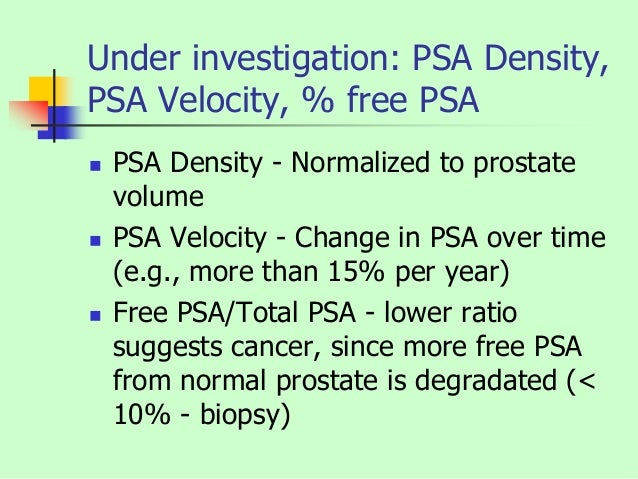 Under investigation: PSA Density, PSA Velocity, % free PSA

- PSA Density - Normalized to prostate volume
- PSA Velocity - Change in PSA over time (e.g., more than 15% per year)
- Free PSA/Total PSA - lower ratio suggests cancer, since more free PSA from normal prostate is degradated (< 10% - biopsy)